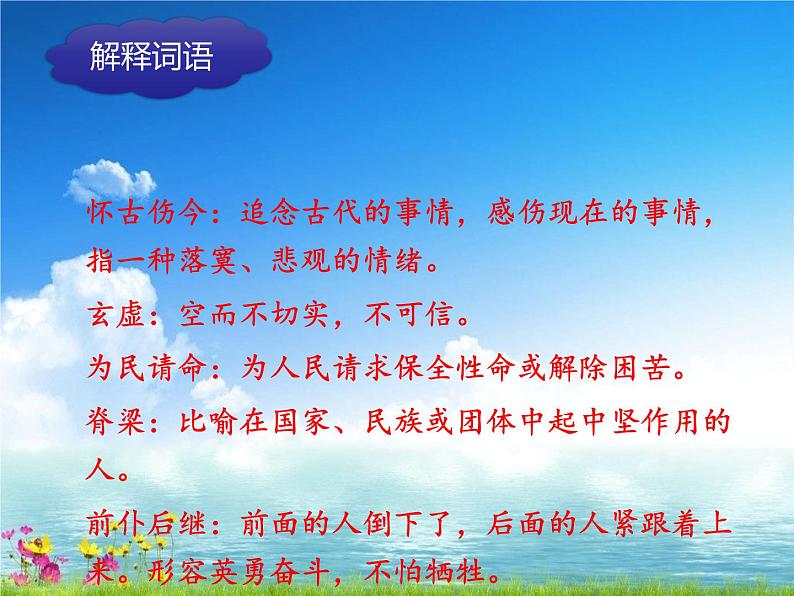 解释词语

怀古伤今：追念古代的事情，感伤现在的事情，指一种落寞、悲观的情绪。

玄虚：空而不切实，不可信。

为民请命：为人民请求保全性命或解除困苦。

脊梁：比喻在国家、民族或团体中起中坚作用的人。

前仆后继：前面的人倒下了，后面的人紧跟着上来。形容英勇奋斗，不怕牺牲。